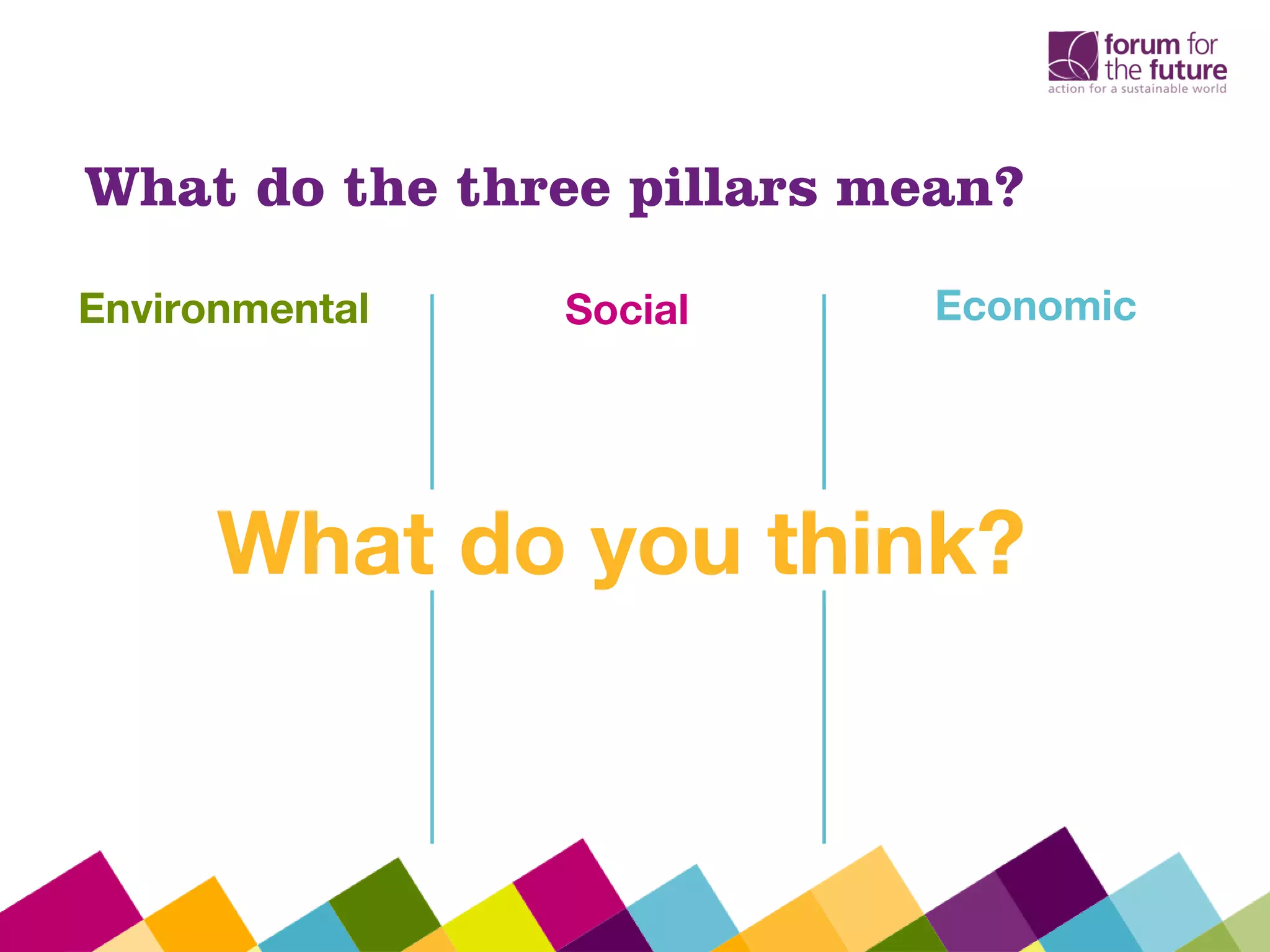 forum for the future
action for a sustainable world

What do the three pillars mean?

Environmental

Social

Economic

What do you think?